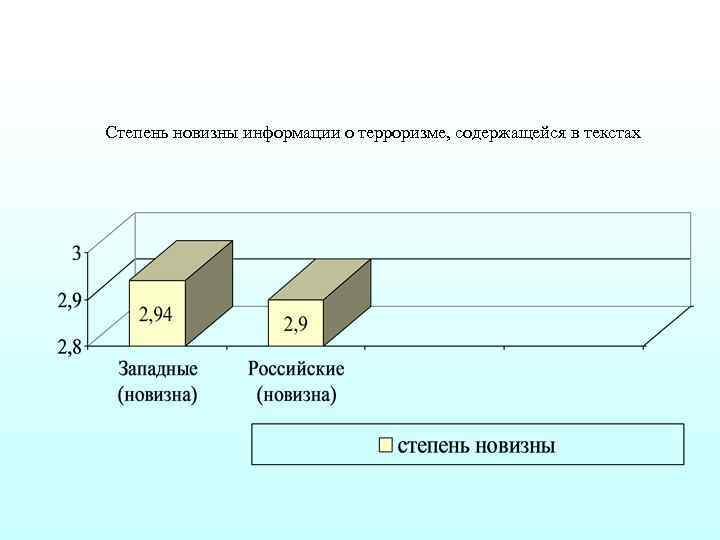 Степень новизны информации о терроризме, содержащейся в текстах

3
2,9
2,8

2,94
2,9

Западные (новизна)
Российские (новизна)

степень новизны